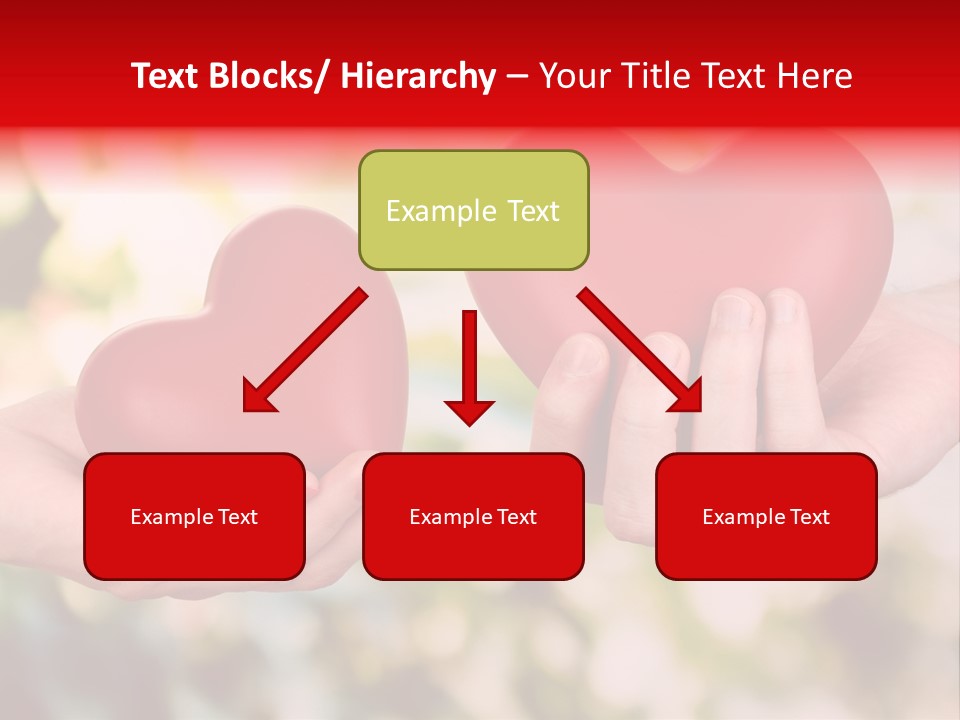 Text Blocks/ Hierarchy – Your Title Text Here

Example Text

Example Text

Example Text

Example Text